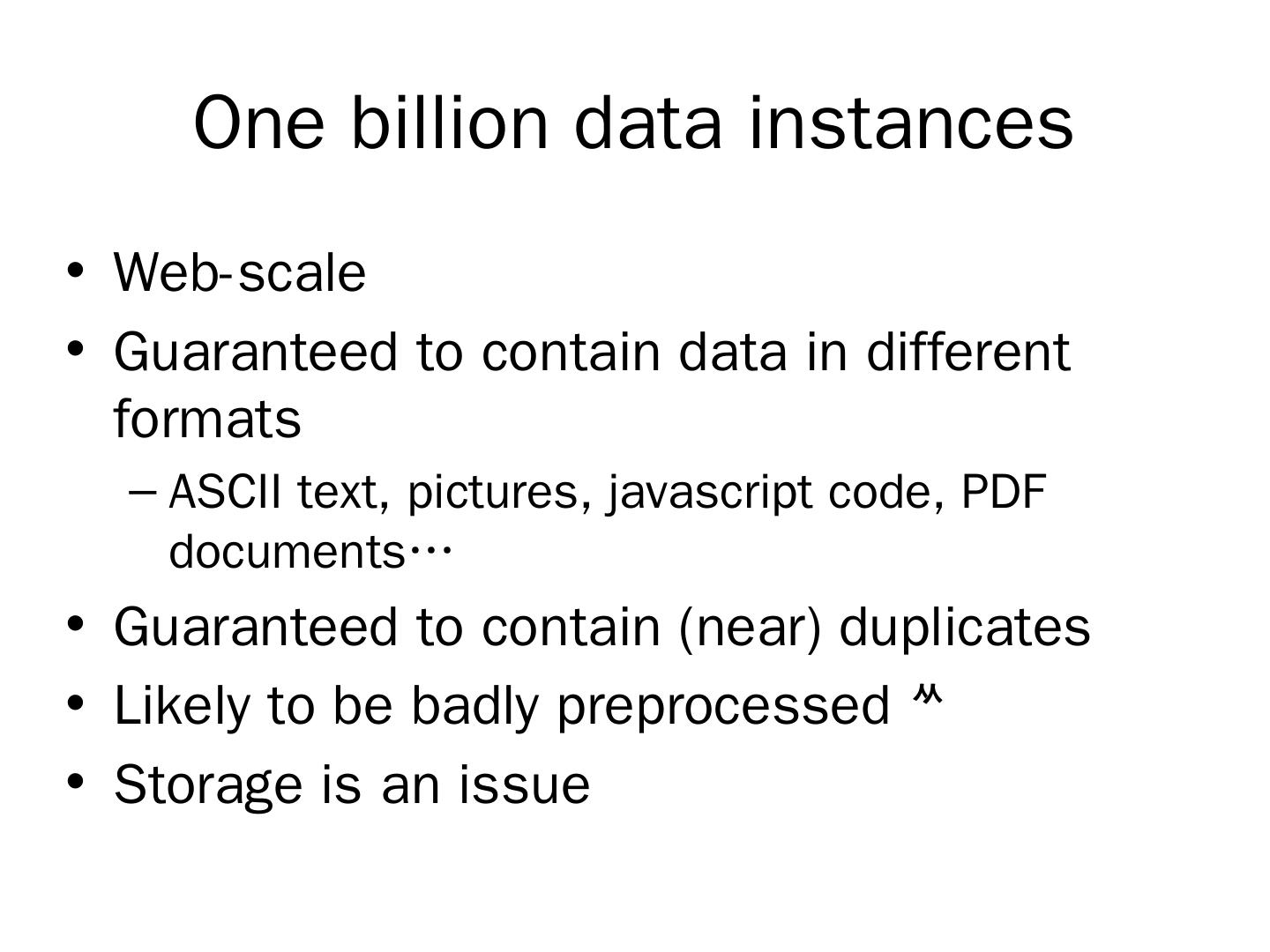 One billion data instances

• Web-scale
• Guaranteed to contain data in different formats
– ASCII text, pictures, javascript code, PDF documents…
• Guaranteed to contain (near) duplicates
• Likely to be badly preprocessed ᄊ
• Storage is an issue